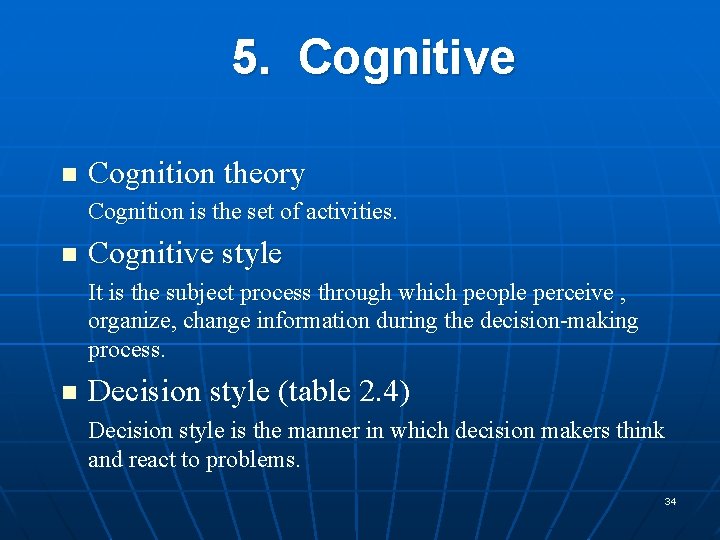 5. Cognitive

Cognition theory

Cognition is the set of activities.

Cognitive style

It is the subject process through which people perceive , organize, change information during the decision-making process.

Decision style (table 2.4)

Decision style is the manner in which decision makers think and react to problems.

34